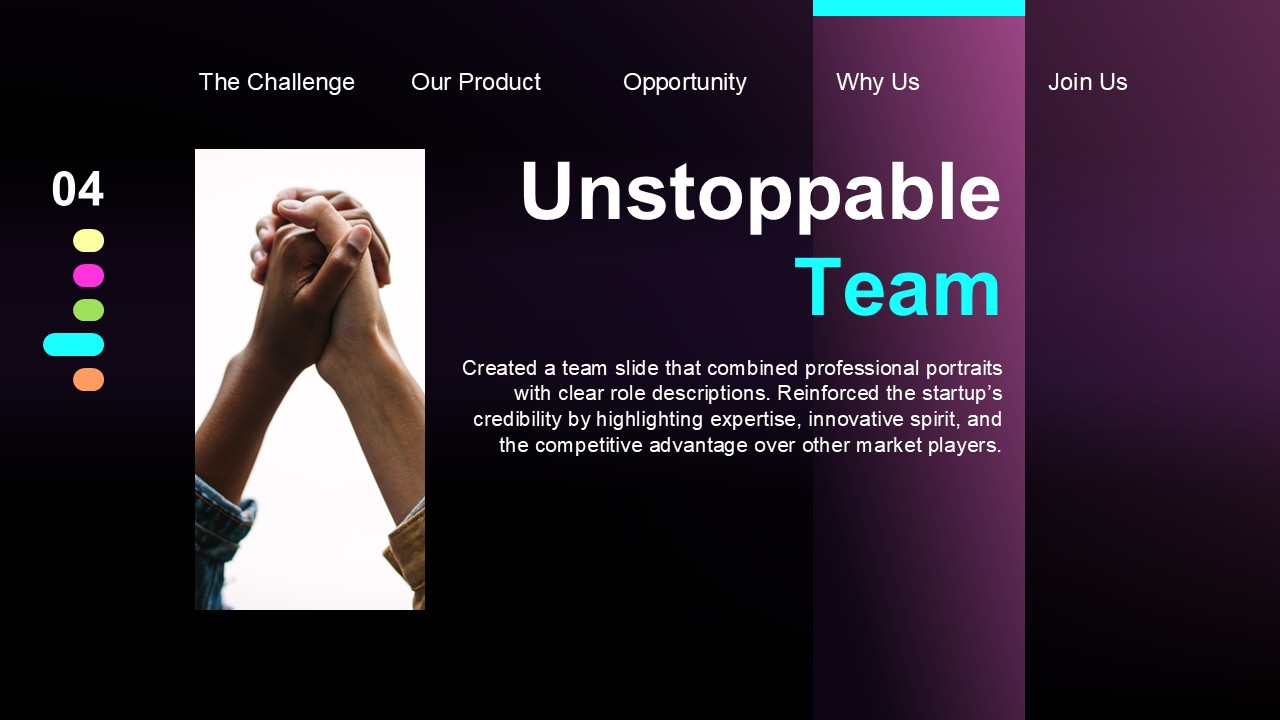 The Challenge Our Product Opportunity Why Us Join Us

04

Unstoppable
Team

Created a team slide that combined professional portraits with clear role descriptions. Reinforced the startup’s credibility by highlighting expertise, innovative spirit, and the competitive advantage over other market players.